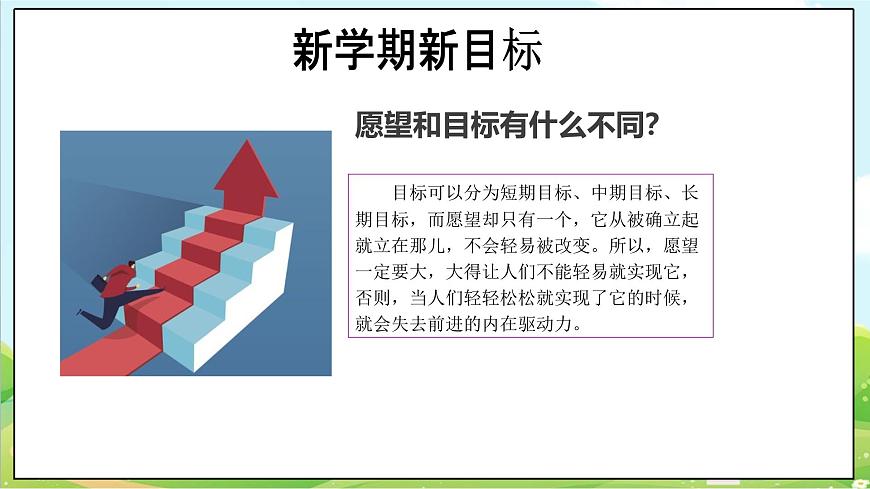 新学期新目标

愿望和目标有什么不同?

目标可以分为短期目标、中期目标、长期目标，而愿望却只有一个，它从被确立起就立在那儿，不会轻易被改变。所以，愿望一定要大，大得让人们不能轻易就实现它，否则，当人们轻轻松松就实现了它的时候，就会失去前进的内在驱动力。